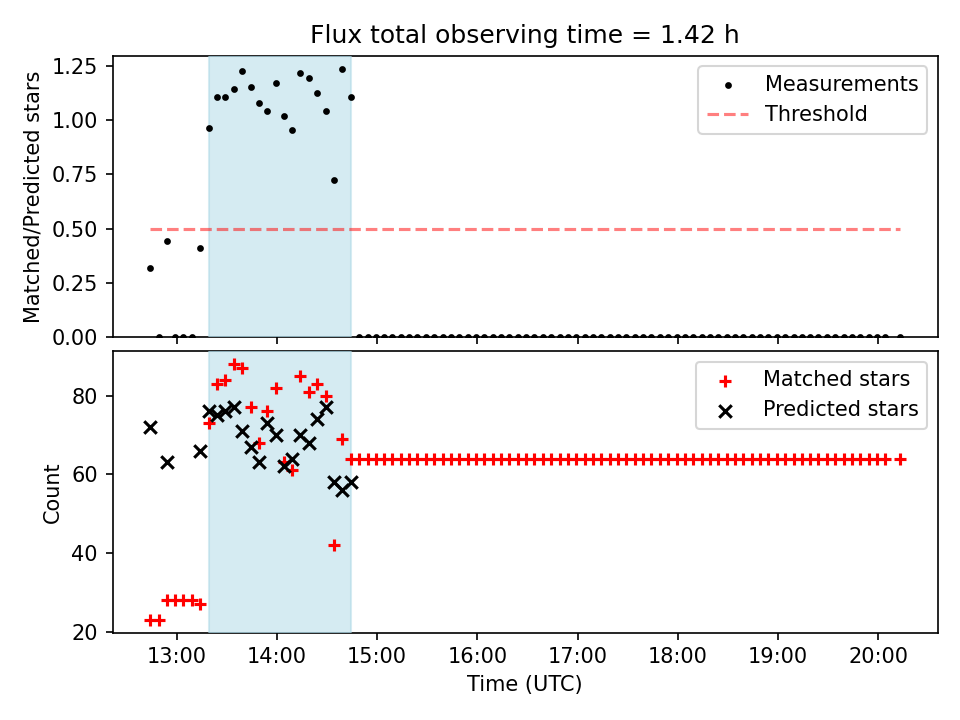 Flux total observing time = 1.42 h

Matched/Predicted stars

1.25
1.00
0.75
0.50
0.25
0.00

Measurements
Threshold

Count

80
60
40
20

Matched stars
Predicted stars

13:00 14:00 15:00 16:00 17:00 18:00 19:00 20:00

Time (UTC)